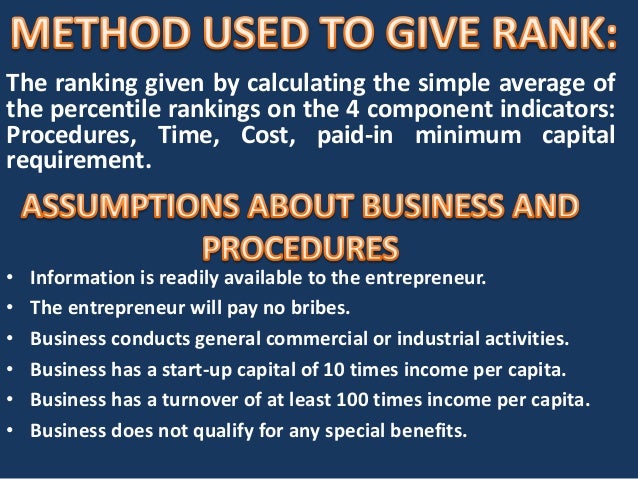 METHOD USED TO GIVE RANK:

The ranking given by calculating the simple average of the percentile rankings on the 4 component indicators: Procedures, Time, Cost, paid-in minimum capital requirement.

ASSUMPTIONS ABOUT BUSINESS AND PROCEDURES

• Information is readily available to the entrepreneur.
• The entrepreneur will pay no bribes.
• Business conducts general commercial or industrial activities.
• Business has a start-up capital of 10 times income per capita.
• Business has a turnover of at least 100 times income per capita.
• Business does not qualify for any special benefits.